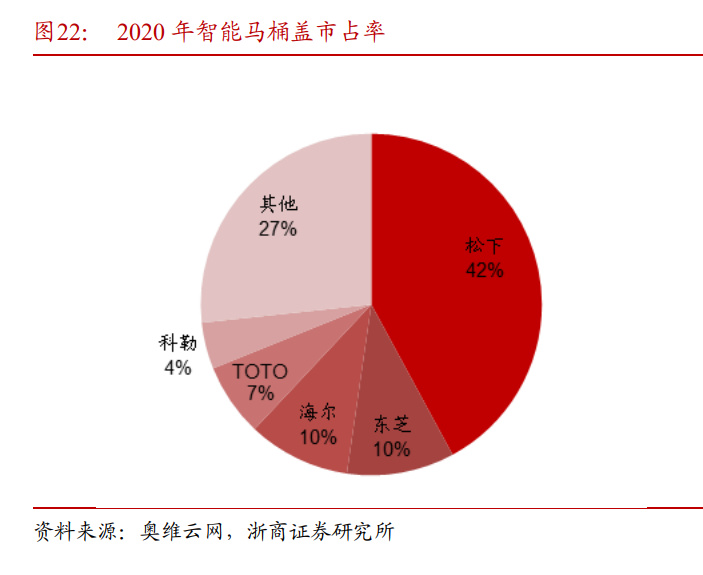 图22： 2020 年智能马桶盖市占率

其他
27%

松下
42%

科勒
4%

TOTO
7%

海尔
10%

东芝
10%

资料来源：奥维云网，浙商证券研究所